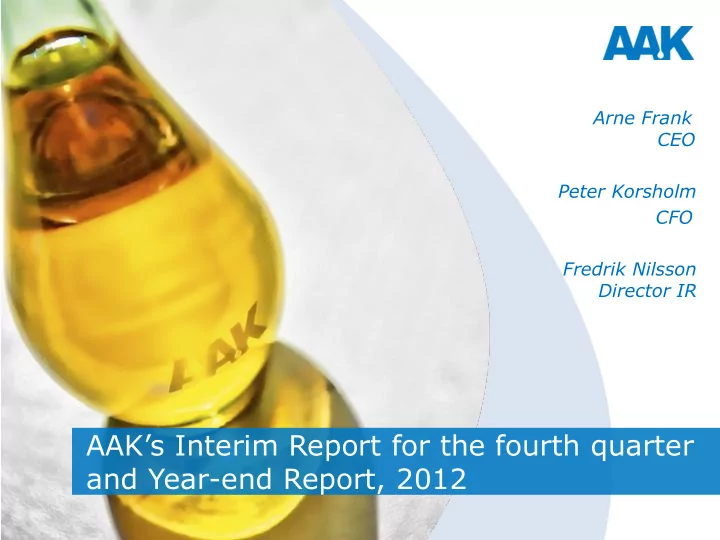 AAK

Arne Frank
CEO

Peter Korsholm
CFO

Fredrik Nilsson
Director IR

AAK

AAK's Interim Report for the fourth quarter and Year-end Report, 2012